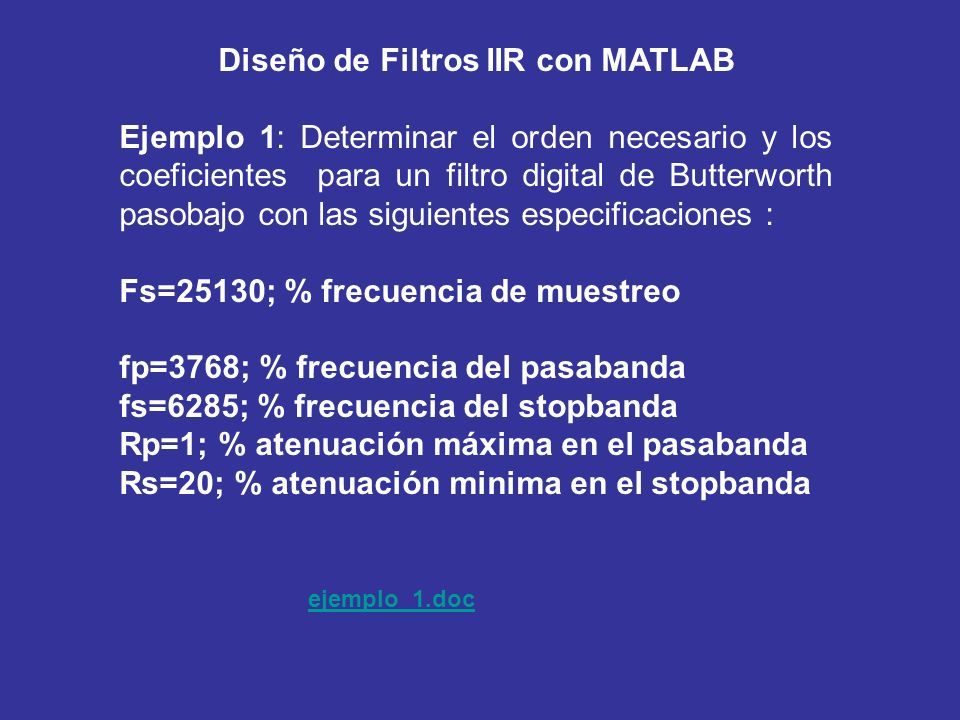 Diseño de Filtros IIR con MATLAB

Ejemplo 1: Determinar el orden necesario y los coeficientes para un filtro digital de Butterworth pasobajo con las siguientes especificaciones :

Fs=25130; % frecuencia de muestreo

fp=3768; % frecuencia del pasabanda
fs=6285; % frecuencia del stopbanda
Rp=1; % atenuación máxima en el pasabanda
Rs=20; % atenuación minima en el stopbanda

ejemplo_1.doc